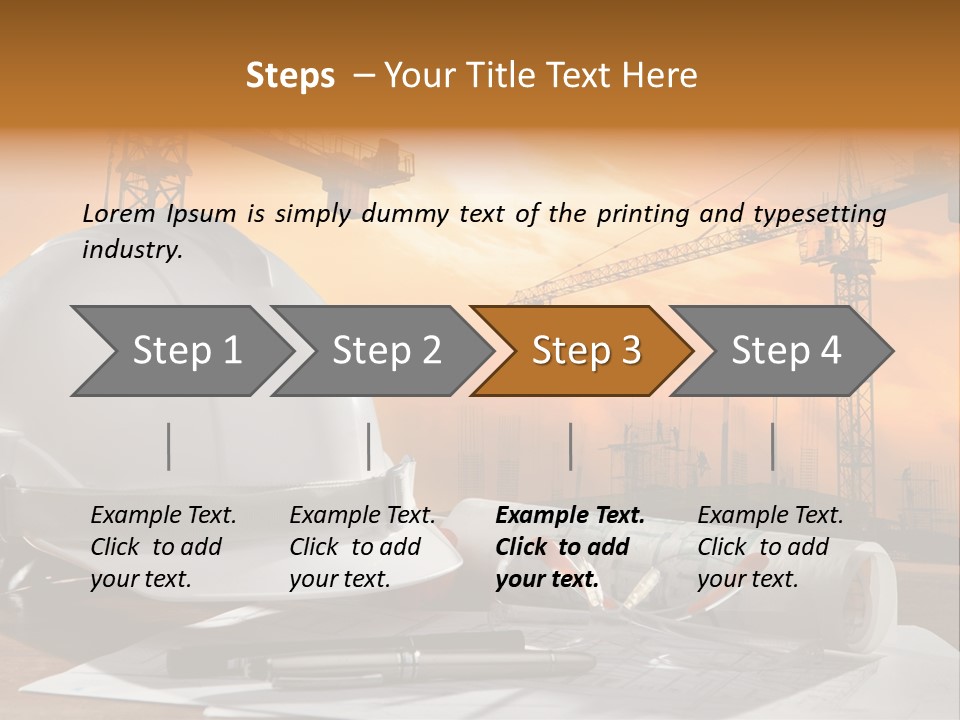 Steps – Your Title Text Here

Lorem Ipsum is simply dummy text of the printing and typesetting industry.

Step 1

Step 2

Step 3

Step 4

Example Text. Click to add your text.

Example Text. Click to add your text.

Example Text. Click to add your text.

Example Text. Click to add your text.